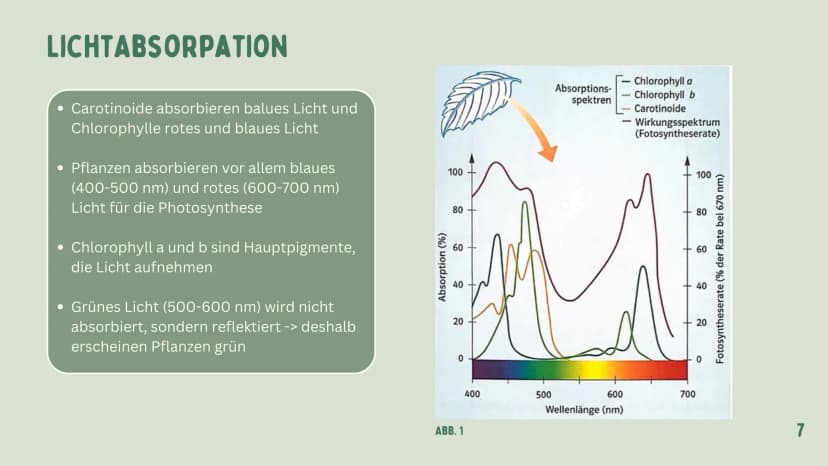 LICHTABSORPATION

• Carotinoide absorbieren balues Licht und Chlorophylle rotes und blaues Licht

• Pflanzen absorbieren vor allem blaues (400-500 nm) und rotes (600-700 nm) Licht für die Photosynthese

• Chlorophyll a und b sind Hauptpigmente, die Licht aufnehmen

• Grünes Licht (500-600 nm) wird nicht absorbiert, sondern reflektiert -> deshalb erscheinen Pflanzen grün

Absorptionsspektren
Chlorophyll a
Chlorophyll b
Carotinoide
Wirkungsspektrum (Fotosyntheserate)

Absorption (%)
100
80
60
40
20
0

Fotosyntheserate (% der Rate bei 670 nm)
100
80
60
40
20
0

400
500
600
700
Wellenlänge (nm)

ABB. 1

7